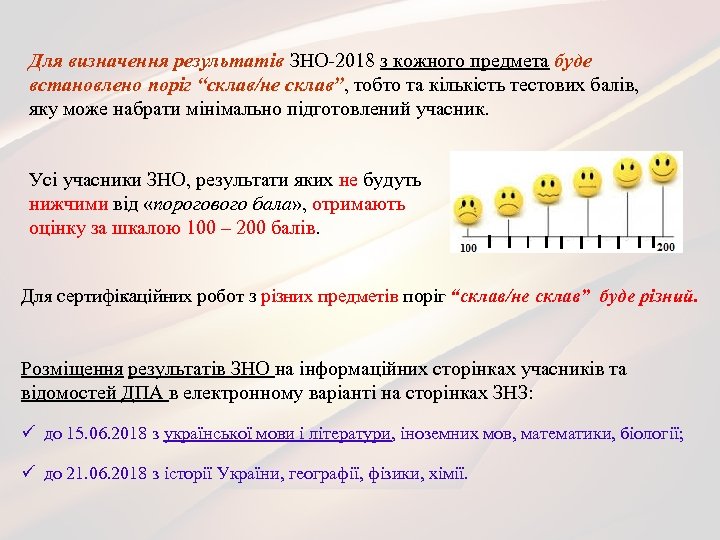 Для визначення результатів ЗНО-2018 з кожного предмета буде встановлено поріг “склав/не склав”, тобто та кількість тестових балів, яку може набрати мінімально підготовлений учасник.

Усі учасники ЗНО, результати яких не будуть нижчими від «порогового бала», отримають оцінку за шкалою 100 – 200 балів.

100

200

Для сертифікаційних робот з різних предметів поріг “склав/не склав” буде різний.

Розміщення результатів ЗНО на інформаційних сторінках учасників та відомостей ДПА в електронному варіанті на сторінках ЗНЗ:

✓ до 15.06.2018 з української мови і літератури, іноземних мов, математики, біології;

✓ до 21.06.2018 з історії України, географії, фізики, хімії.